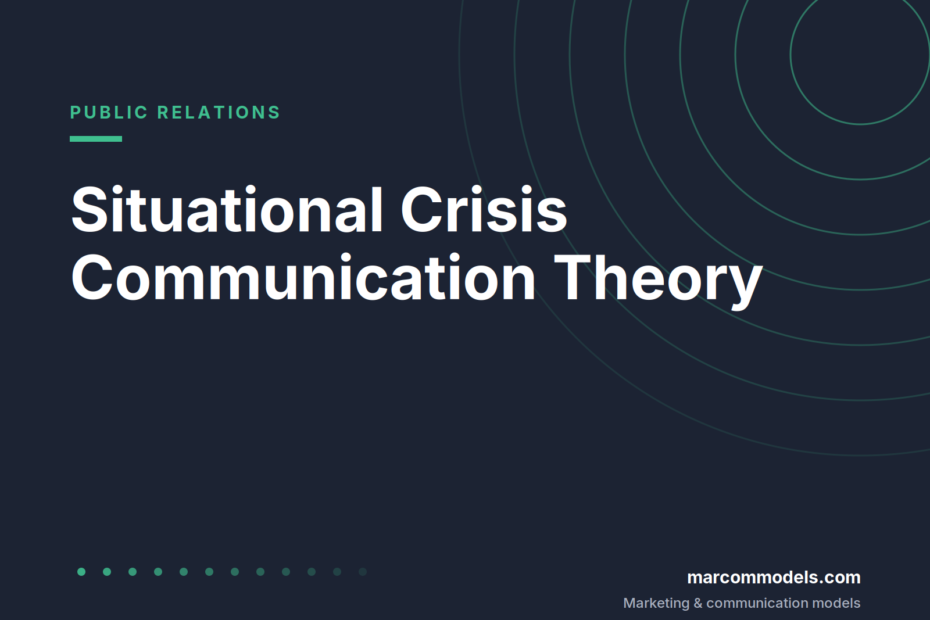 PUBLIC RELATIONS

Situational Crisis Communication Theory

marcommodels.com
Marketing & communication models